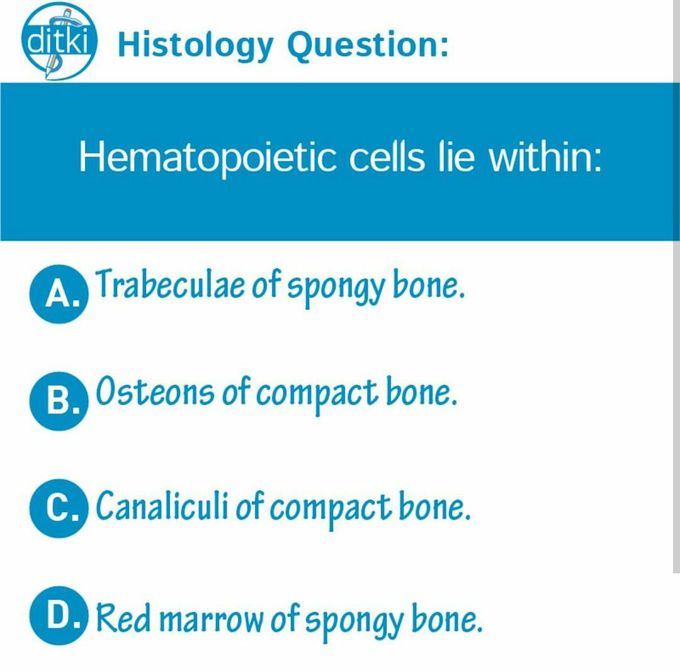 ditki Histology Question:

Hematopoietic cells lie within:

A. Trabeculae of spongy bone.

B. Osteons of compact bone.

C. Canaliculi of compact bone.

D. Red marrow of spongy bone.